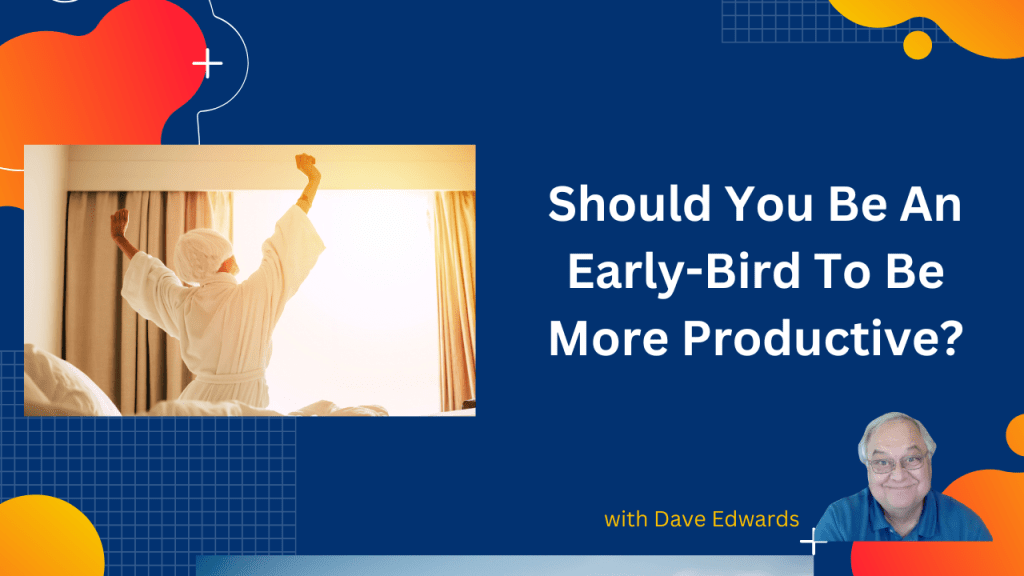 Should You Be An Early-Bird To Be More Productive?

with Dave Edwards